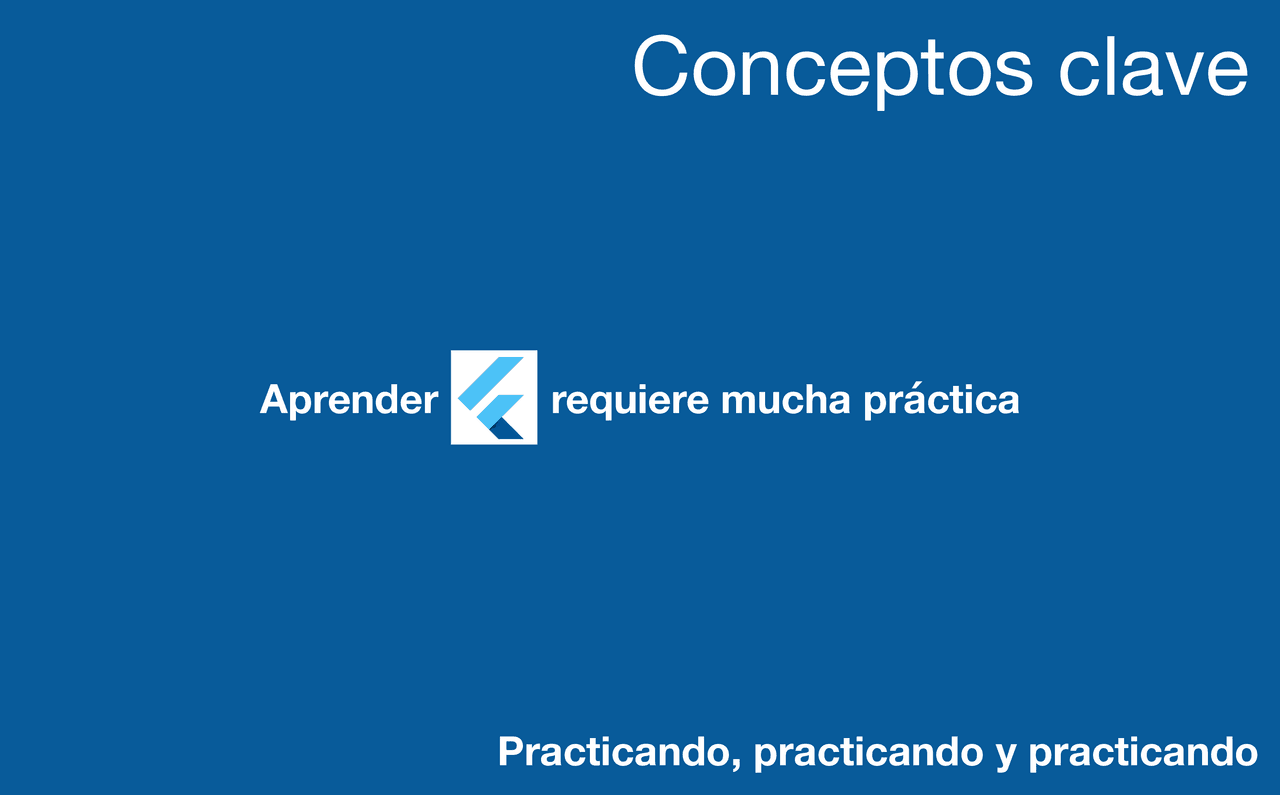 Conceptos clave

Aprender requiere mucha práctica

Practicando, practicando y practicando